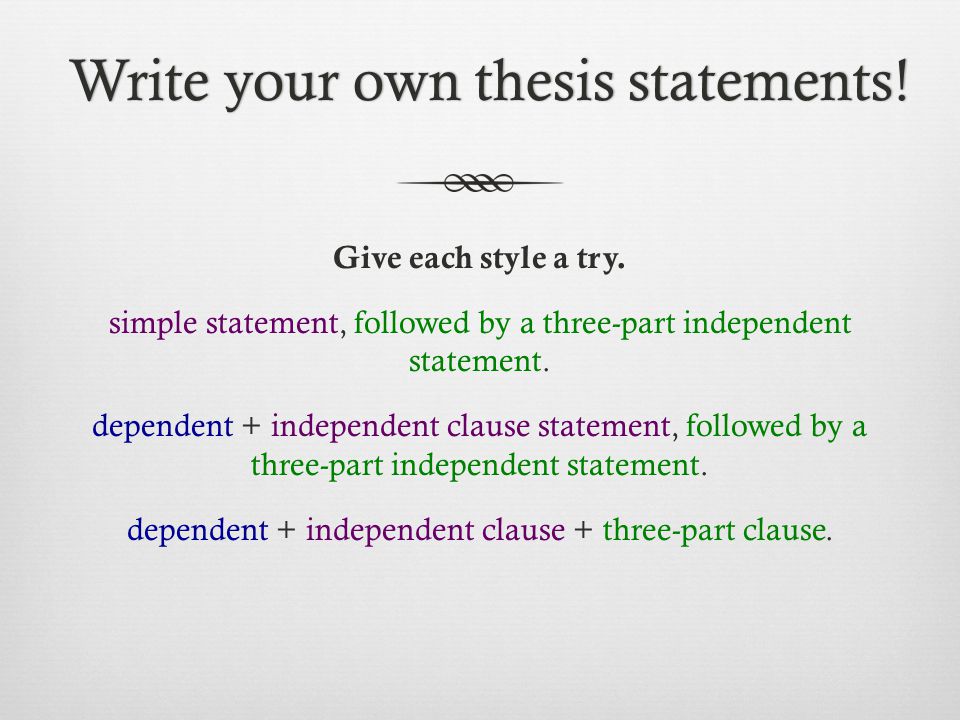 Write your own thesis statements!

Give each style a try.

simple statement, followed by a three-part independent statement.

dependent + independent clause statement, followed by a three-part independent statement.

dependent + independent clause + three-part clause.